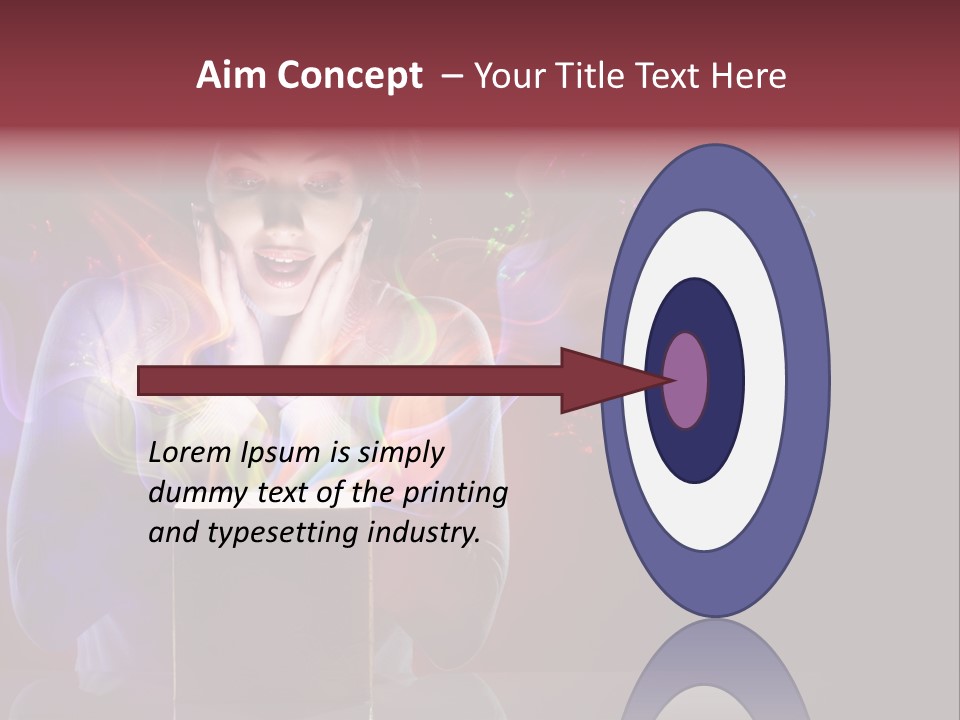 Aim Concept – Your Title Text Here

Lorem Ipsum is simply dummy text of the printing and typesetting industry.